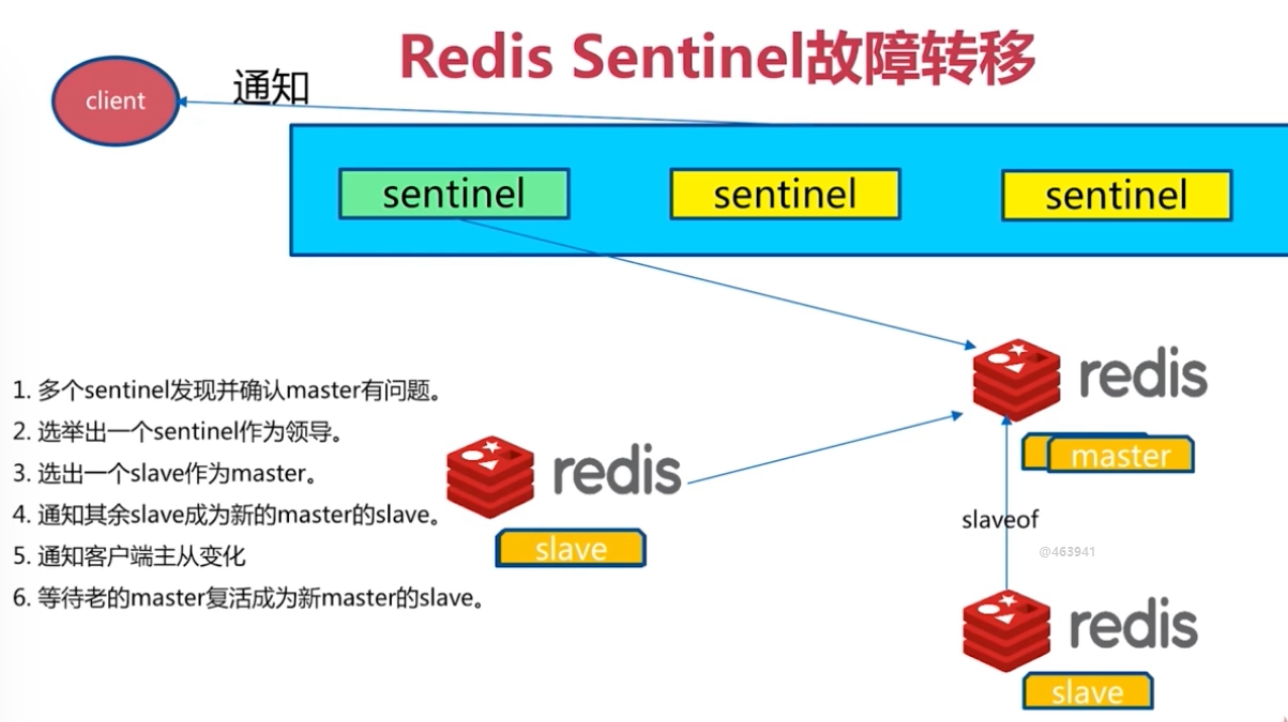 Redis Sentinel故障转移

client

通知

sentinel

sentinel

sentinel

1. 多个sentinel发现并确认master有问题。
2. 选举出一个sentinel作为领导。
3. 选出一个slave作为master。
4. 通知其余slave成为新的master的slave。
5. 通知客户端主从变化
6. 等待老的master复活成为新master的slave。

redis

slave

redis

master

slaveof

@463941

redis

slave